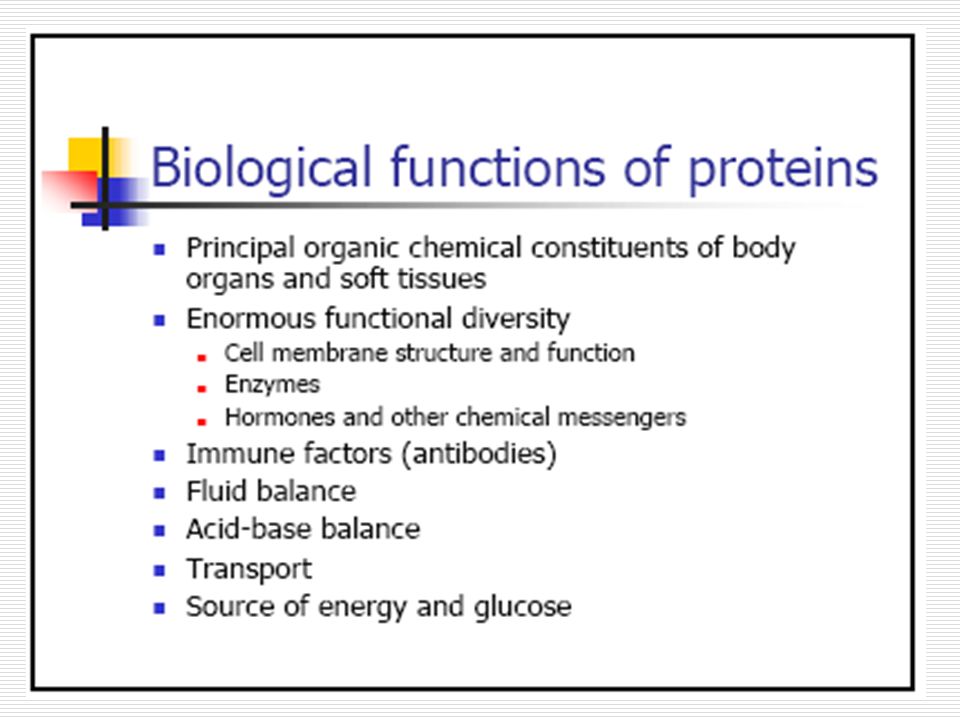 Biological functions of proteins

- Principal organic chemical constituents of body organs and soft tissues
- Enormous functional diversity
  - Cell membrane structure and function
  - Enzymes
  - Hormones and other chemical messengers
- Immune factors (antibodies)
- Fluid balance
- Acid-base balance
- Transport
- Source of energy and glucose